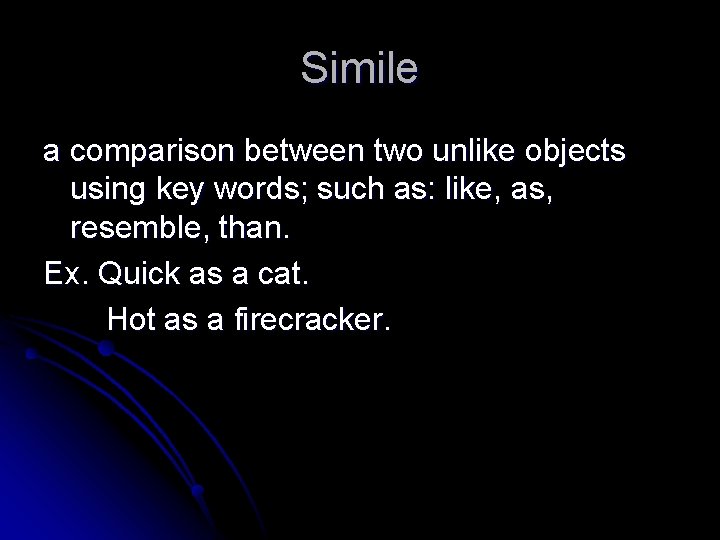 Simile

a comparison between two unlike objects using key words; such as: like, as, resemble, than.

Ex. Quick as a cat.
Hot as a firecracker.